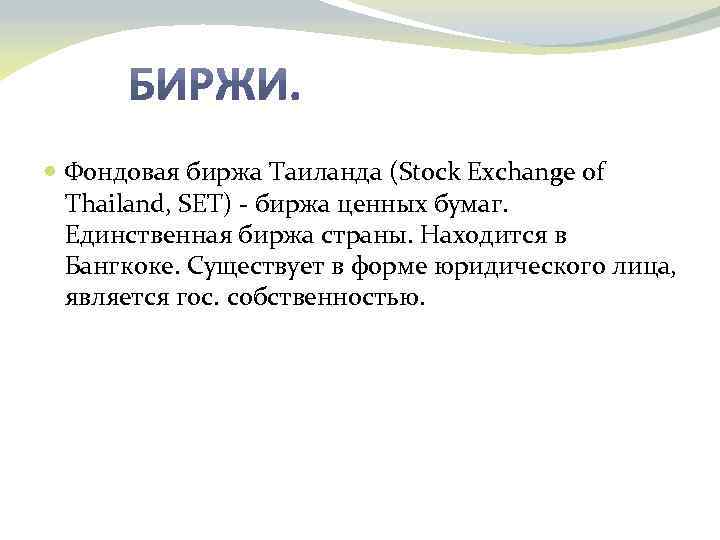 БИРЖИ.

Фондовая биржа Таиланда (Stock Exchange of Thailand, SET) - биржа ценных бумаг. Единственная биржа страны. Находится в Бангкоке. Существует в форме юридического лица, является гос. собственностью.